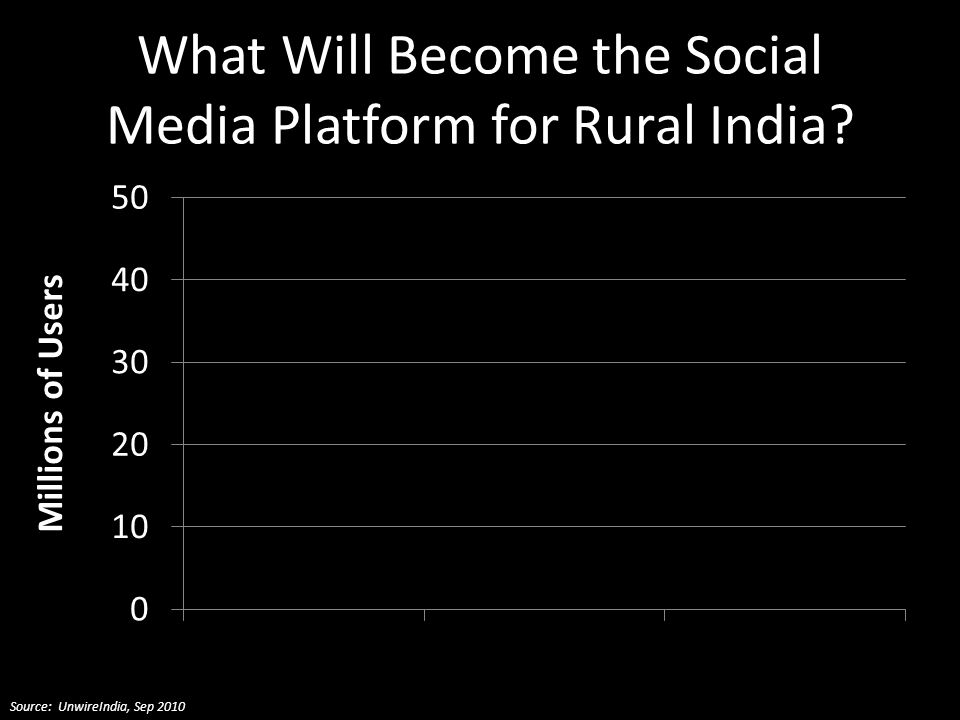 What Will Become the Social Media Platform for Rural India?

Millions of Users

50
40
30
20
10
0

Source: UnwireIndia, Sep 2010